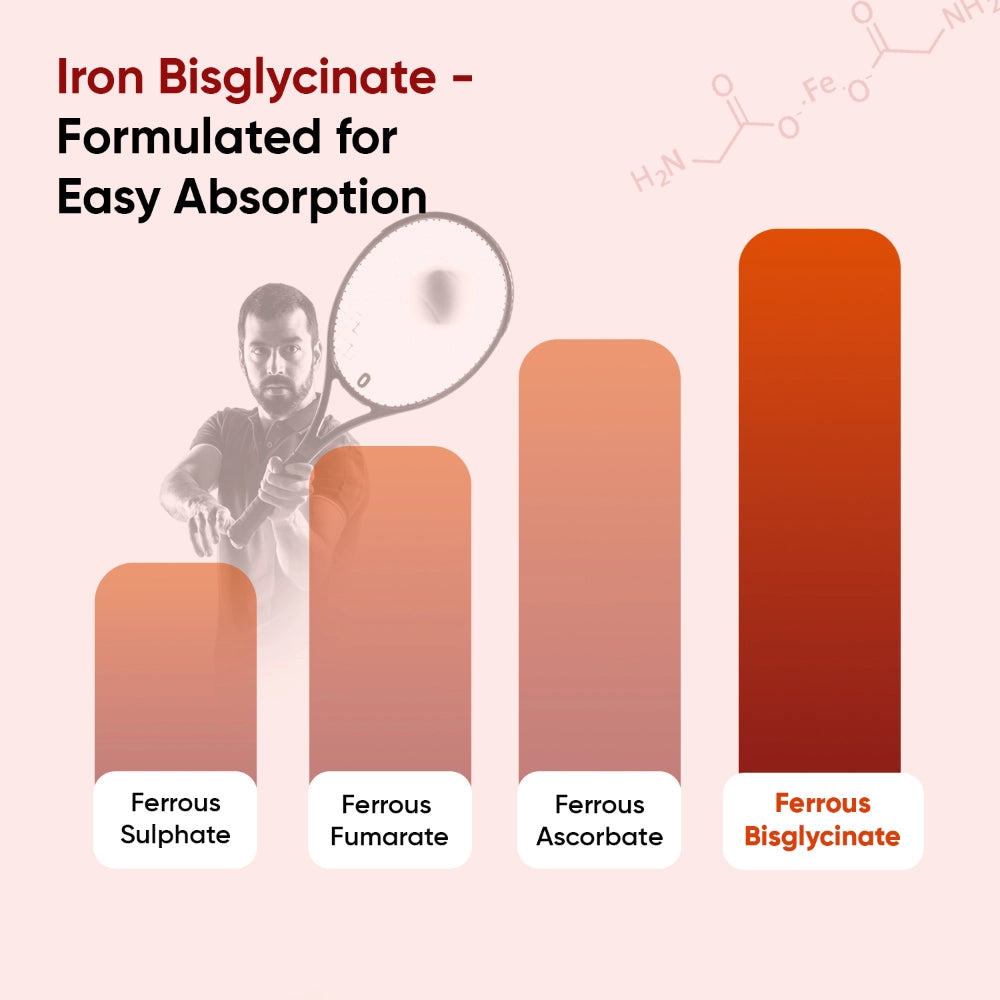 Iron Bisglycinate - Formulated for Easy Absorption

$H_2N$ O O Fe O O $NH_2$

Ferrous Sulphate

Ferrous Fumarate

Ferrous Ascorbate

Ferrous Bisglycinate